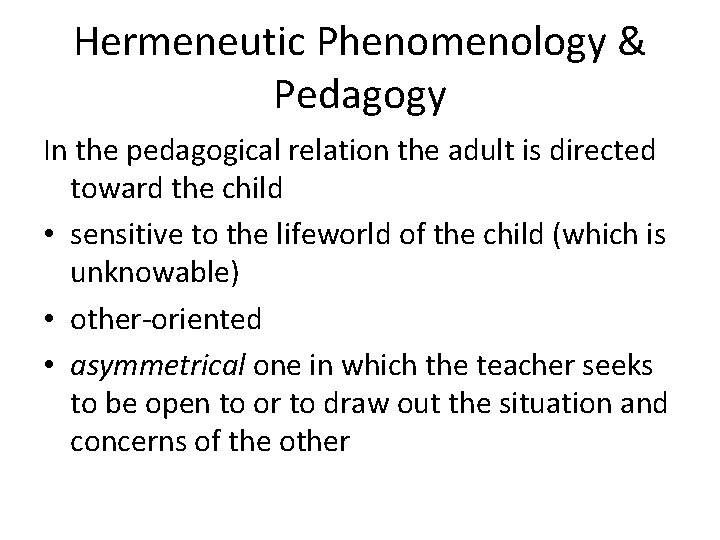 Hermeneutic Phenomenology & Pedagogy

In the pedagogical relation the adult is directed toward the child

• sensitive to the lifeworld of the child (which is unknowable)
• other-oriented
• asymmetrical one in which the teacher seeks to be open to or to draw out the situation and concerns of the other